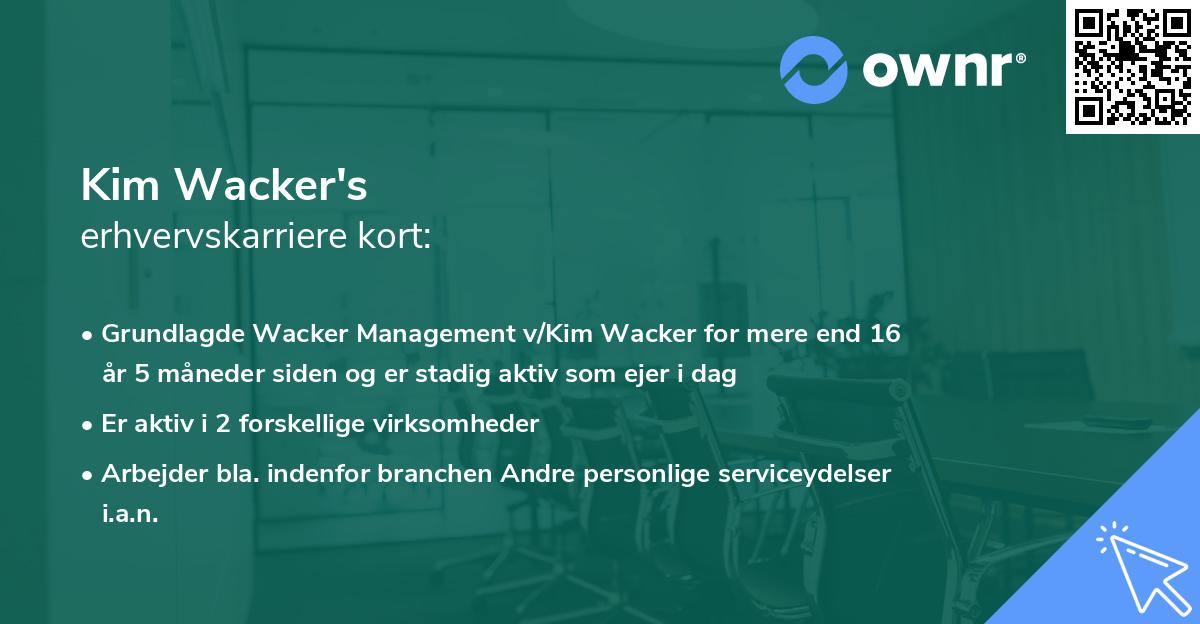 ownr®

Kim Wacker's
erhvervskarriere kort:

• Grundlagde Wacker Management v/Kim Wacker for mere end 16 år 5 måneder siden og er stadig aktiv som ejer i dag
• Er aktiv i 2 forskellige virksomheder
• Arbejder bla. indenfor branchen Andre personlige serviceydelser i.a.n.